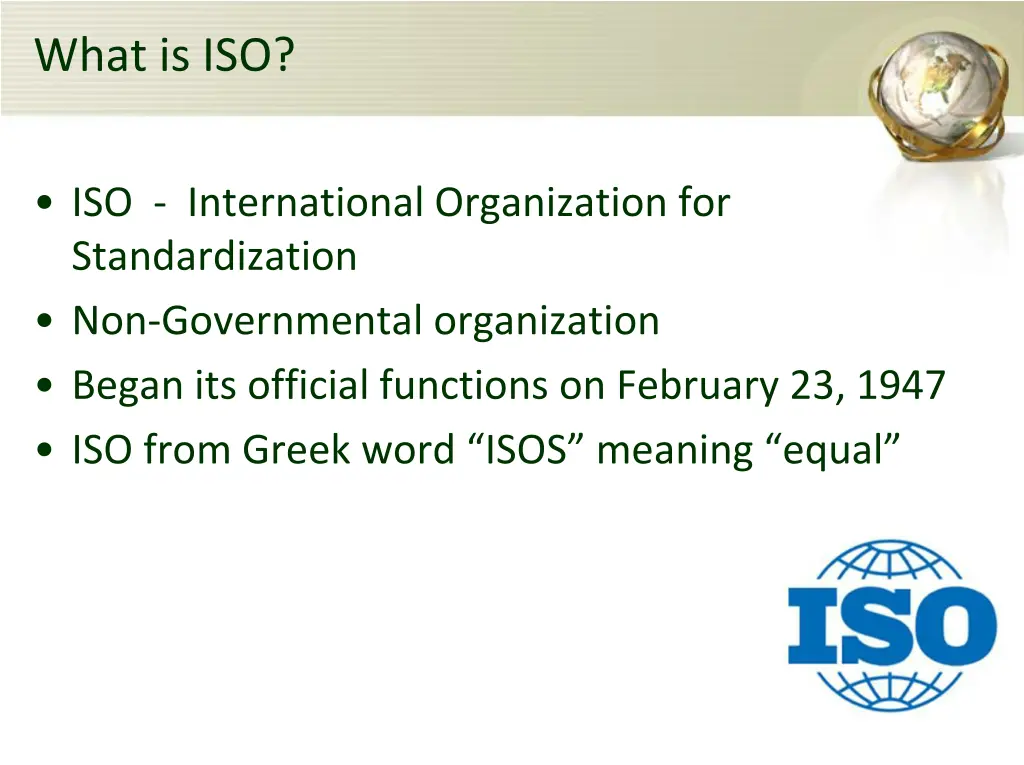 What is ISO?

• ISO - International Organization for Standardization
• Non-Governmental organization
• Began its official functions on February 23, 1947
• ISO from Greek word “ISOS” meaning “equal”

ISO